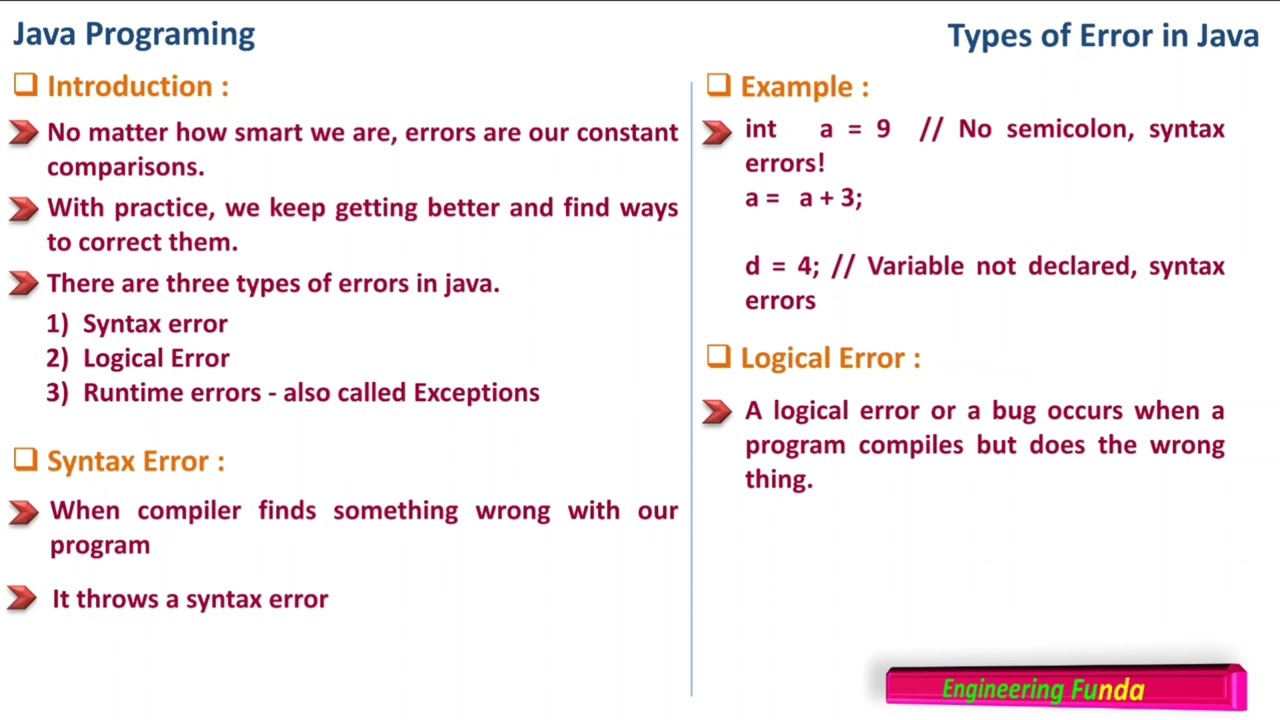 Java Programing

Types of Error in Java

Introduction :

No matter how smart we are, errors are our constant comparisons.

With practice, we keep getting better and find ways to correct them.

There are three types of errors in java.

1) Syntax error
2) Logical Error
3) Runtime errors - also called Exceptions

Syntax Error :

When compiler finds something wrong with our program

It throws a syntax error

Example :

int a = 9 // No semicolon, syntax errors!
a = a + 3;

d = 4; // Variable not declared, syntax errors

Logical Error :

A logical error or a bug occurs when a program compiles but does the wrong thing.

Engineering Funda